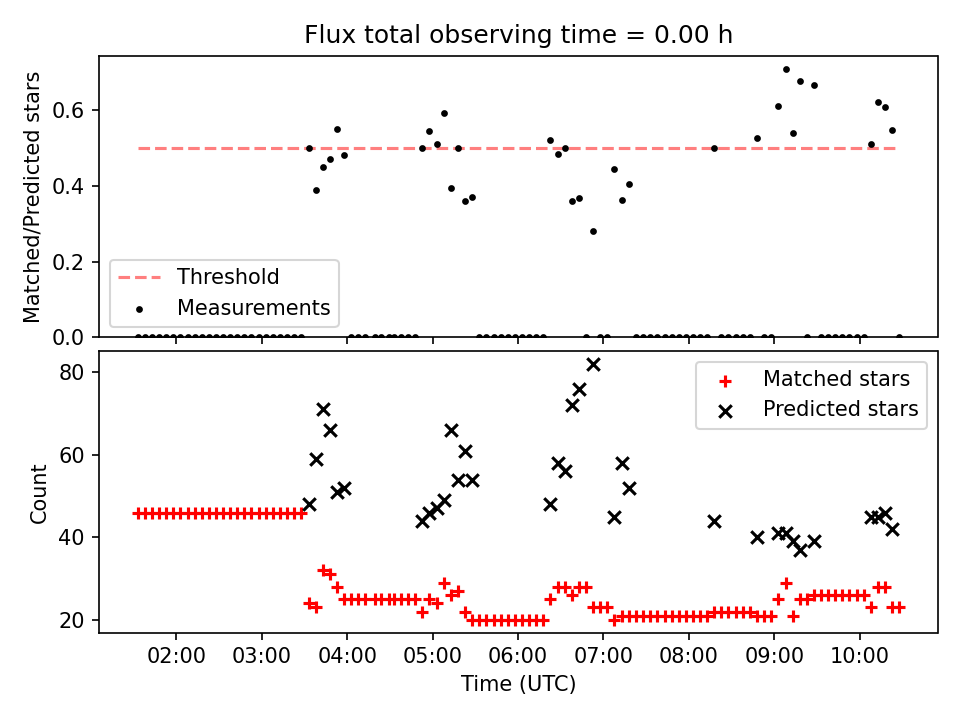 Flux total observing time = 0.00 h

Matched/Predicted stars

0.6
0.4
0.2
0.0

Threshold
Measurements

Count

80
60
40
20

Matched stars
Predicted stars

02:00
03:00
04:00
05:00
06:00
07:00
08:00
09:00
10:00

Time (UTC)